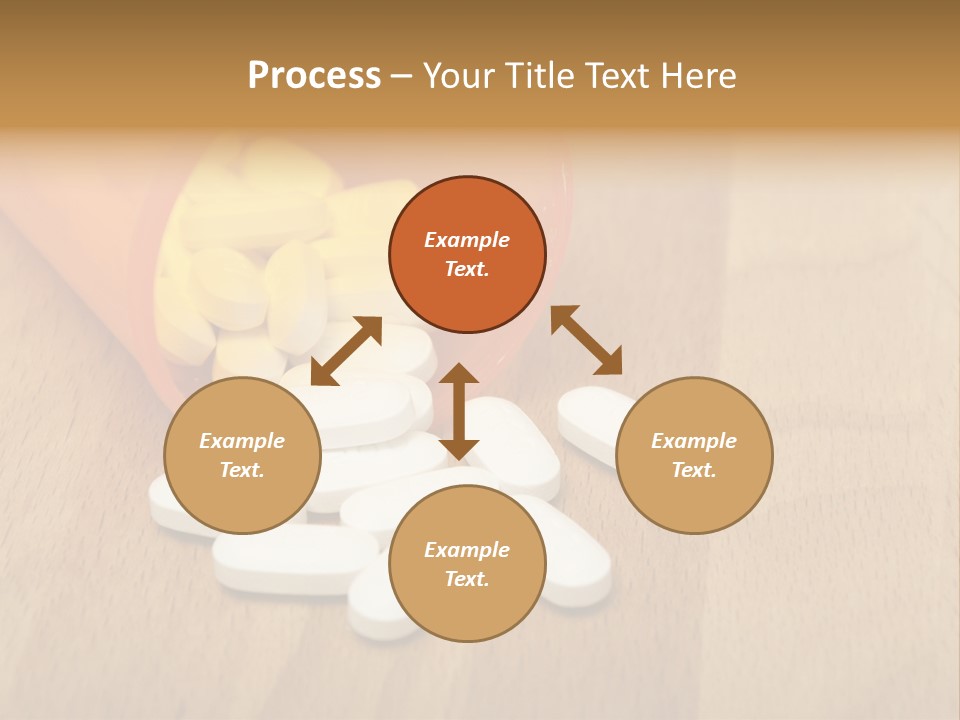 Process – Your Title Text Here

Example Text.

Example Text.

Example Text.

Example Text.